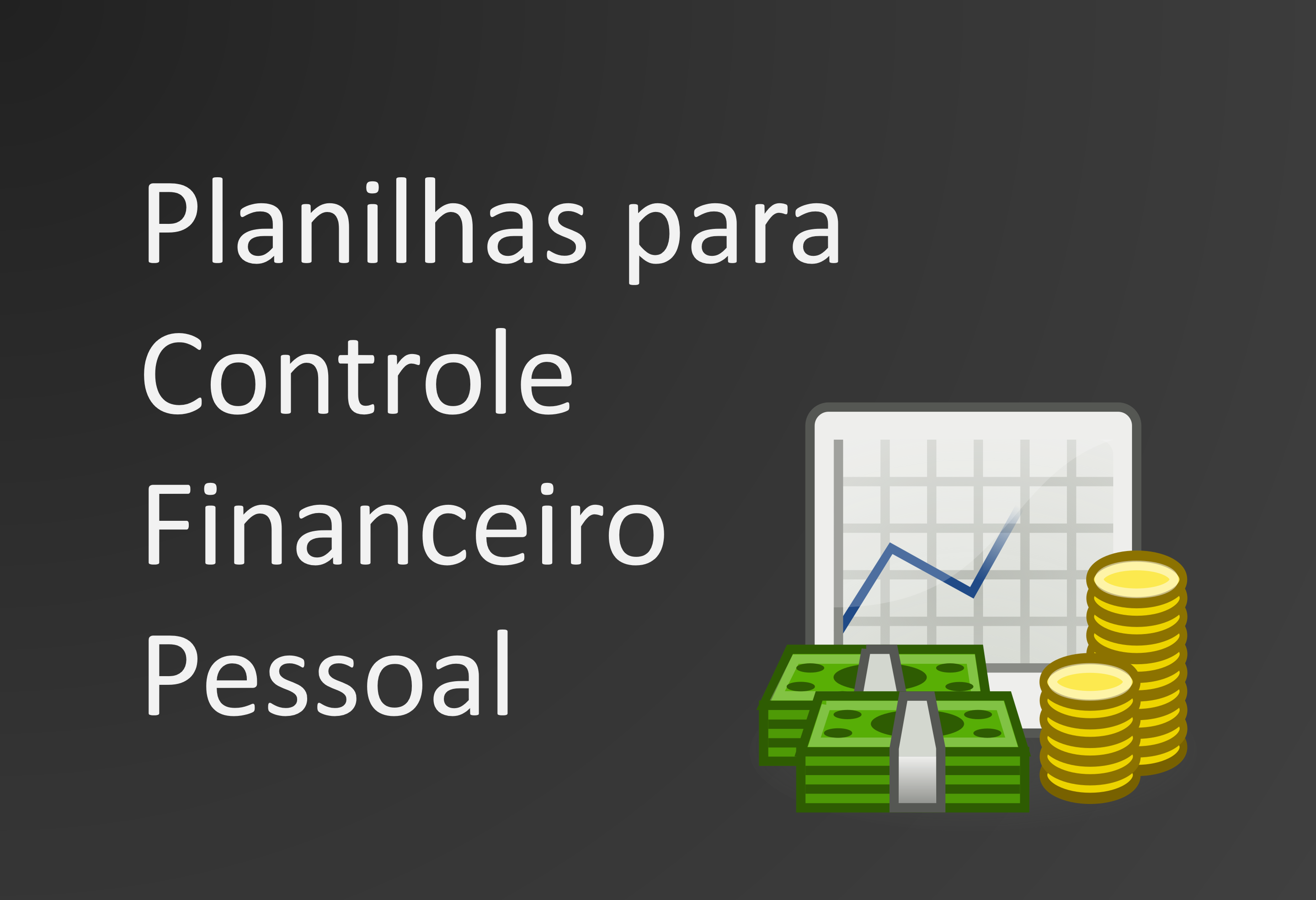 Planilhas para Controle Financeiro Pessoal